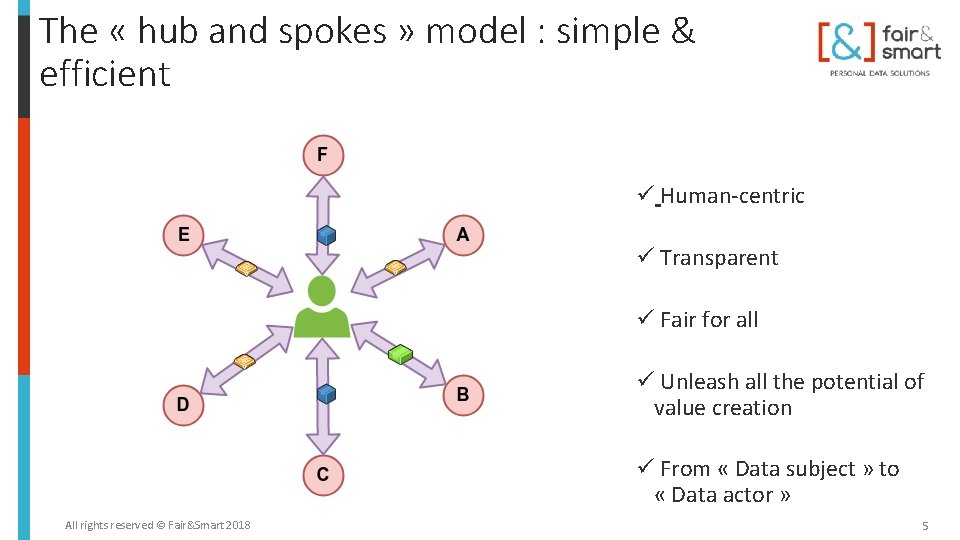 The « hub and spokes » model : simple & efficient

[&] fair& smart
PERSONAL DATA SOLUTIONS

F

E

A

D

B

C

✓ Human-centric

✓ Transparent

✓ Fair for all

✓ Unleash all the potential of value creation

✓ From « Data subject » to « Data actor »

All rights reserved © Fair&Smart 2018

5